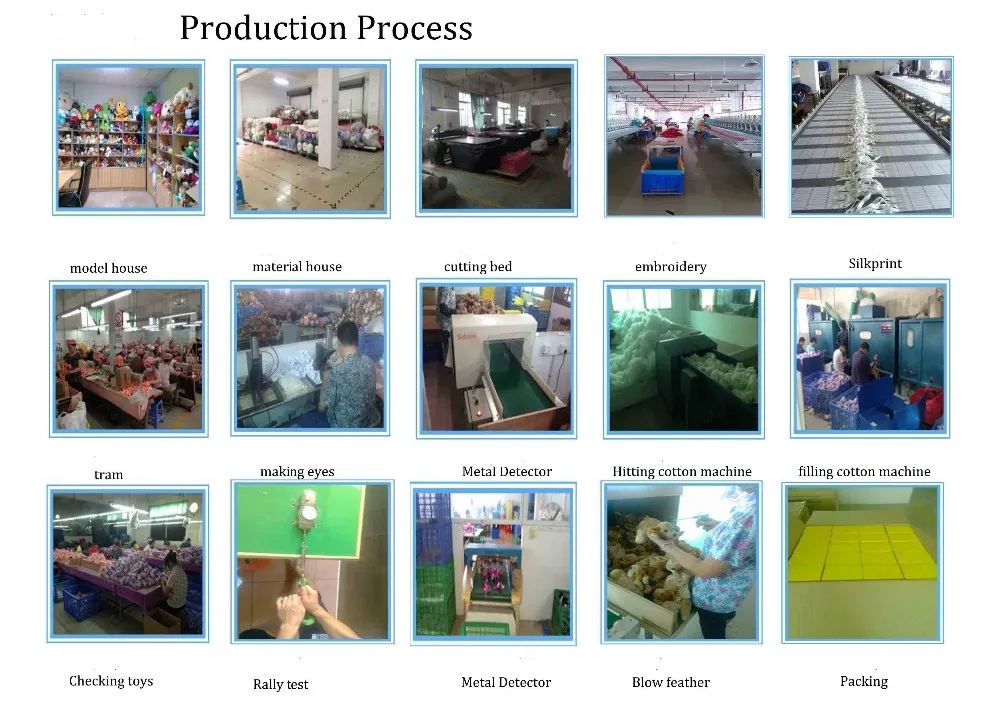 Production Process

model house

material house

cutting bed

embroidery

Silkprint

tram

making eyes

Metal Detector

Hitting cotton machine

filling cotton machine

Checking toys

Rally test

Metal Detector

Blow feather

Packing